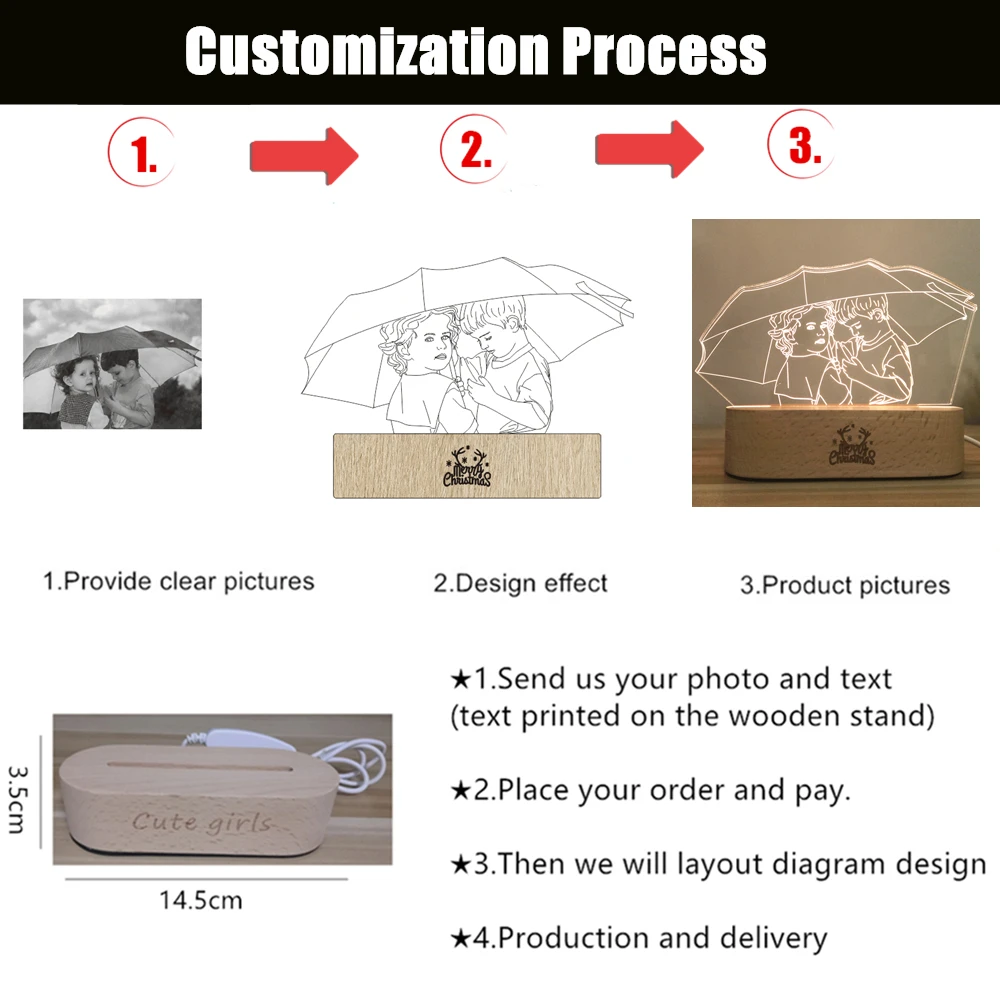 Customization Process

1.

2.

3.

Merry Christmas

Merry Christmas

1.Provide clear pictures

2.Design effect

3.Product pictures

3.5cm

Cute girls

14.5cm

★1.Send us your photo and text (text printed on the wooden stand)

★2.Place your order and pay.

★3.Then we will layout diagram design

★4.Production and delivery